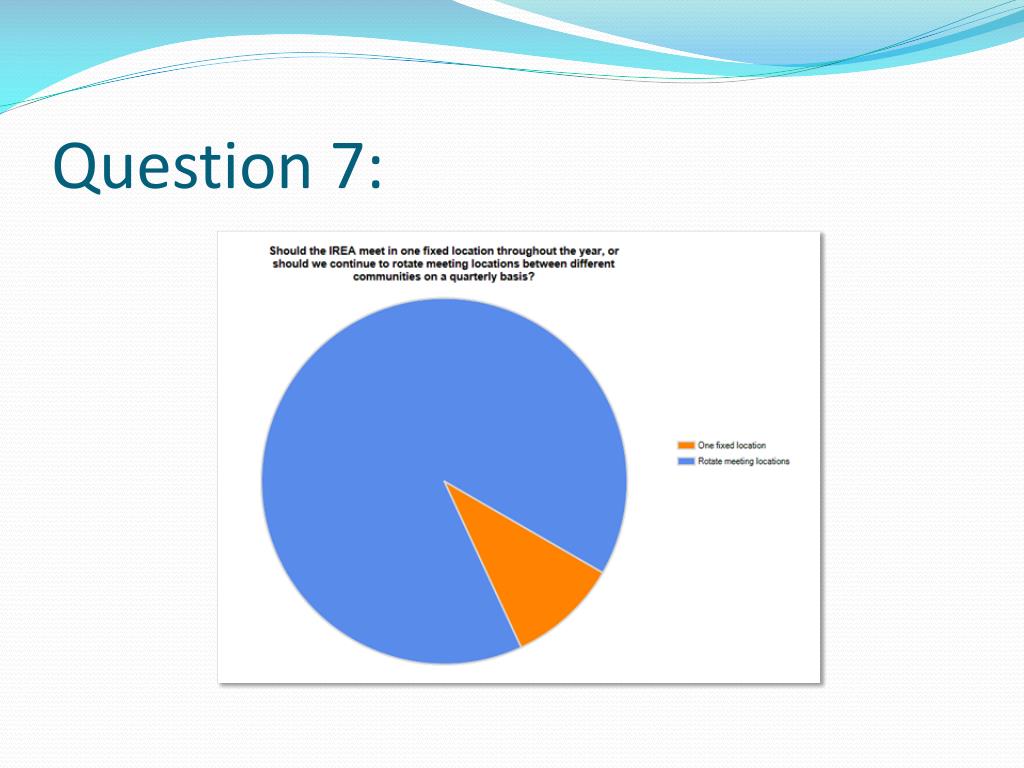 Question 7:

Should the IREA meet in one fixed location throughout the year, or should we continue to rotate meeting locations between different communities on a quarterly basis?

One fixed location
Rotate meeting locations